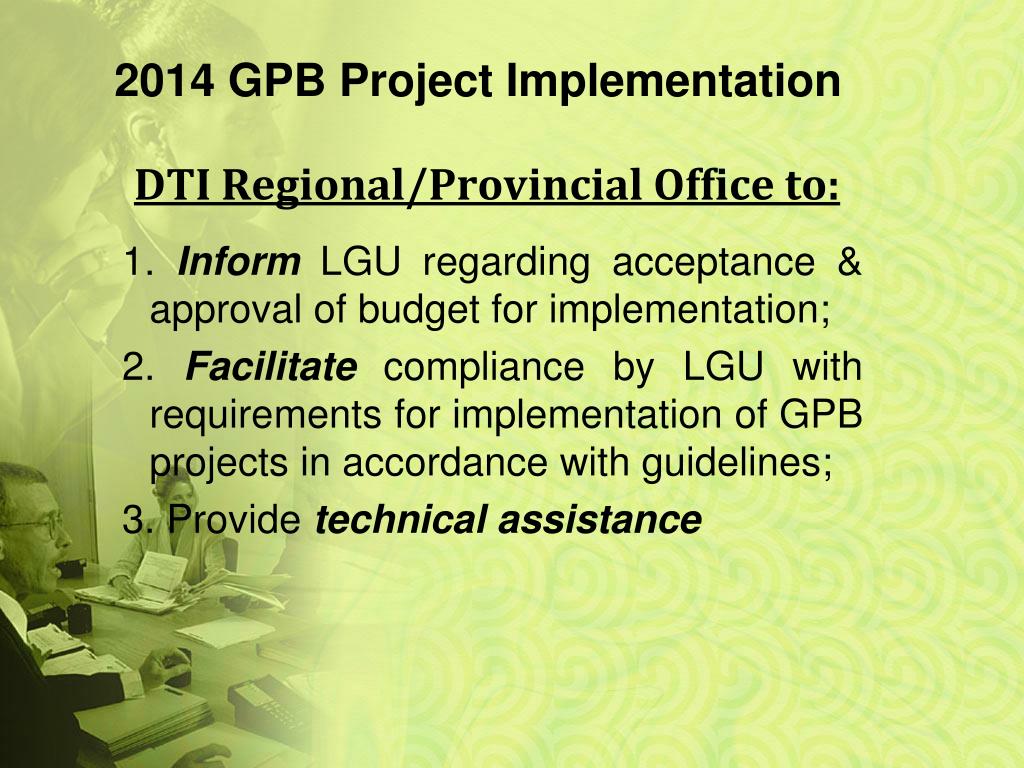 2014 GPB Project Implementation

DTI Regional/Provincial Office to:

1. Inform LGU regarding acceptance & approval of budget for implementation;
2. Facilitate compliance by LGU with requirements for implementation of GPB projects in accordance with guidelines;
3. Provide technical assistance